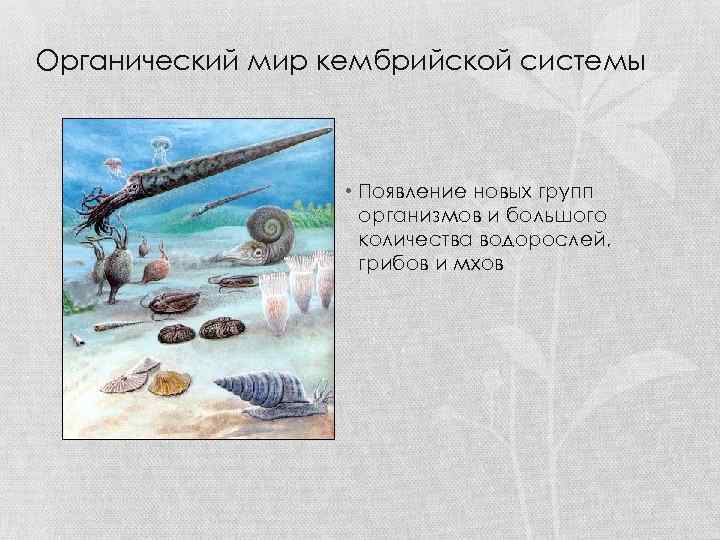 Органический мир кембрийской системы

• Появление новых групп организмов и большого количества водорослей, грибов и мхов